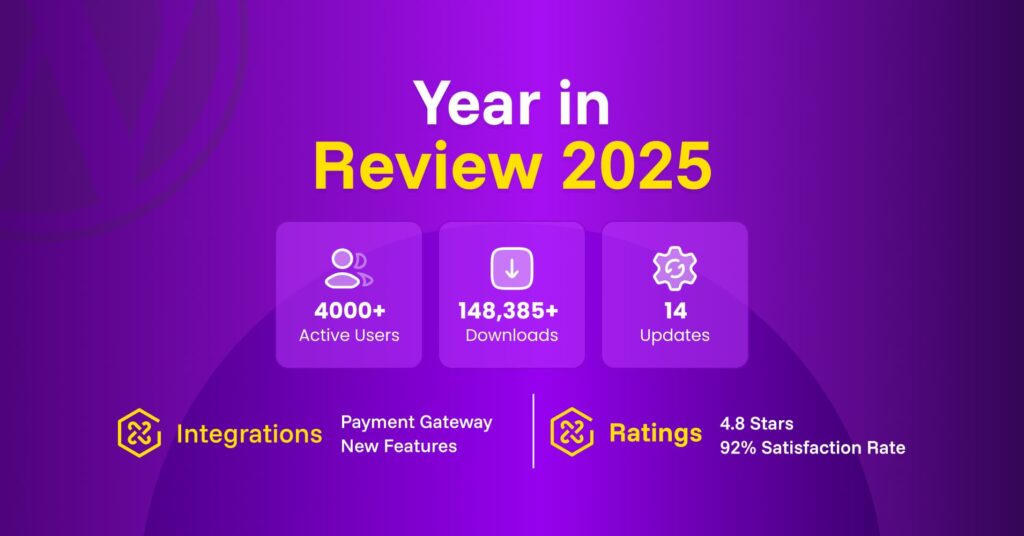 Year in
Review 2025

4000+
Active Users

148,385+
Downloads

14
Updates

Integrations
Payment Gateway
New Features

Ratings
4.8 Stars
92% Satisfaction Rate